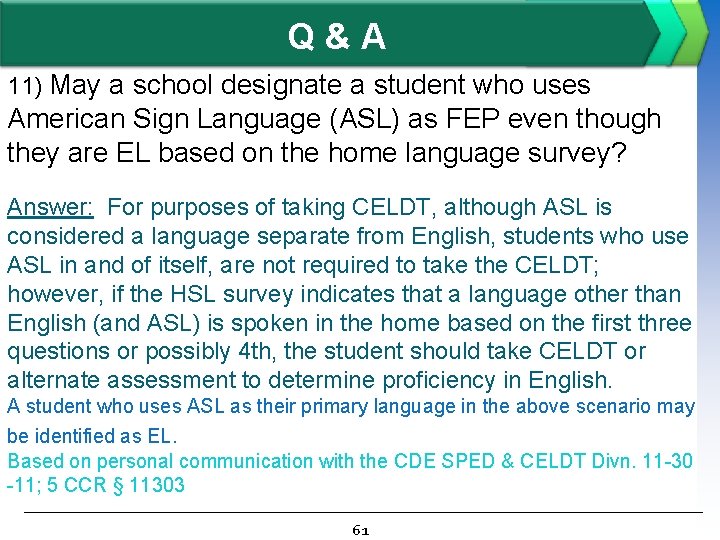 Q & A

11) May a school designate a student who uses American Sign Language (ASL) as FEP even though they are EL based on the home language survey?

Answer: For purposes of taking CELDT, although ASL is considered a language separate from English, students who use ASL in and of itself, are not required to take the CELDT; however, if the HSL survey indicates that a language other than English (and ASL) is spoken in the home based on the first three questions or possibly 4th, the student should take CELDT or alternate assessment to determine proficiency in English.

A student who uses ASL as their primary language in the above scenario may be identified as EL.

Based on personal communication with the CDE SPED & CELDT Divn. 11-30-11; 5 CCR § 11303

61